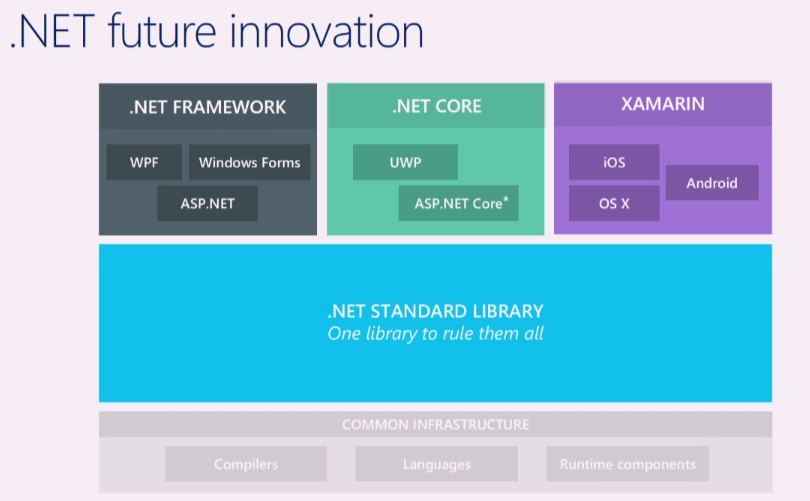 .NET future innovation

.NET FRAMEWORK

WPF

Windows Forms

ASP.NET

.NET CORE

UWP

ASP.NET Core*

XAMARIN

iOS

OS X

Android

.NET STANDARD LIBRARY
One library to rule them all

COMMON INFRASTRUCTURE

Compilers

Languages

Runtime components